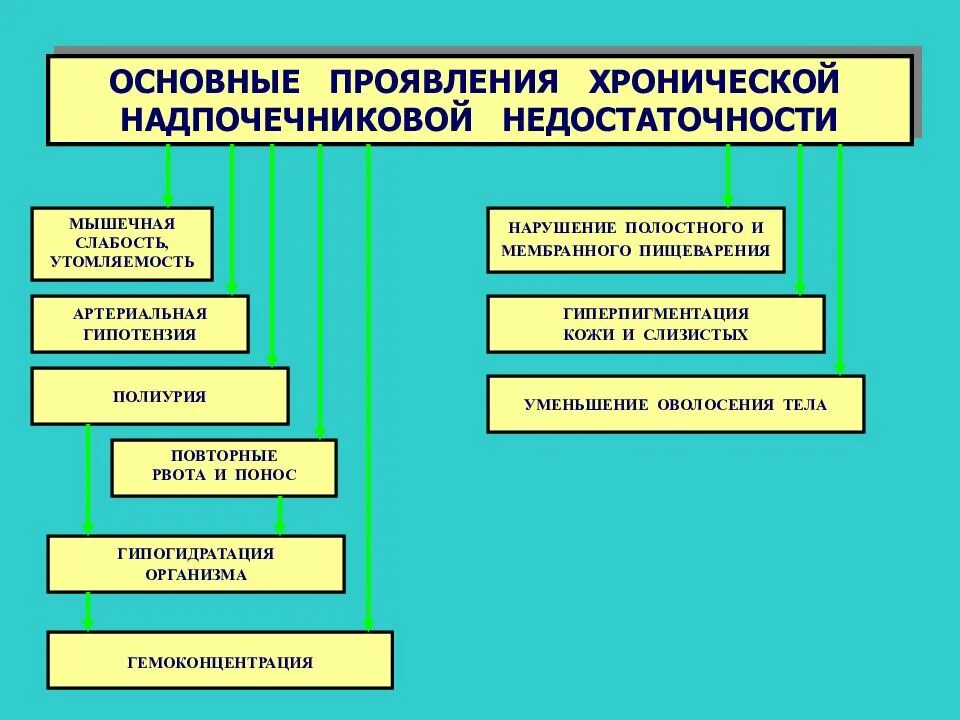 ОСНОВНЫЕ ПРОЯВЛЕНИЯ ХРОНИЧЕСКОЙ НАДПОЧЕЧНИКОВОЙ НЕДОСТАТОЧНОСТИ

МЫШЕЧНАЯ СЛАБОСТЬ, УТОМЛЯЕМОСТЬ

АРТЕРИАЛЬНАЯ ГИПОТЕНЗИЯ

ПОЛИУРИЯ

ПОВТОРНЫЕ РВОТА И ПОНОС

ГИПОГИДРАТАЦИЯ ОРГАНИЗМА

ГЕМОКОНЦЕНТРАЦИЯ

НАРУШЕНИЕ ПОЛОСТНОГО И МЕМБРАННОГО ПИЩЕВАРЕНИЯ

ГИПЕРПИГМЕНТАЦИЯ КОЖИ И СЛИЗИСТЫХ

УМЕНЬШЕНИЕ ОВОЛОСЕНИЯ ТЕЛА